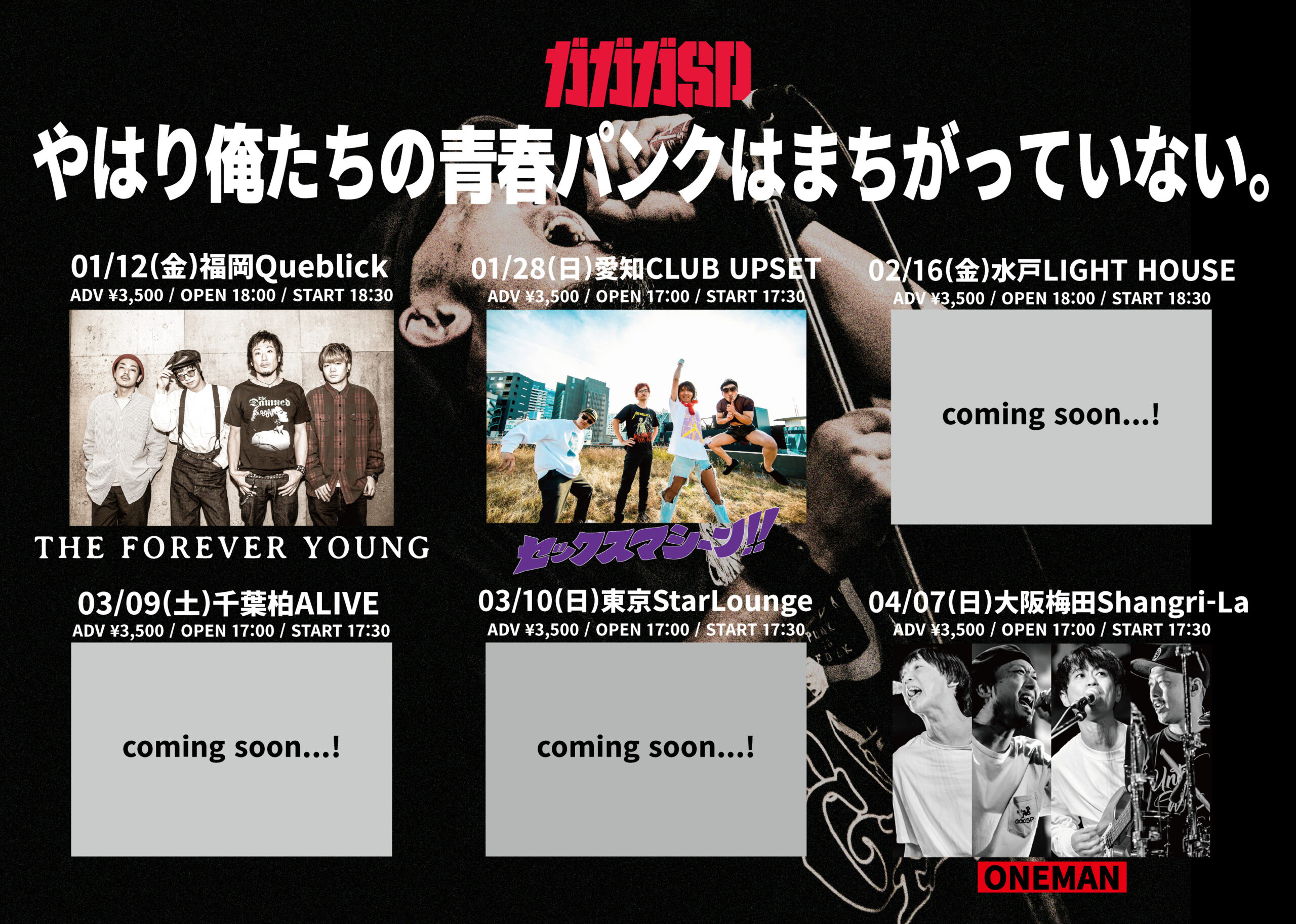 ガガガSP

やはり俺たちの青春パンクはまちがっていない。

01/12(金)福岡Queblick
ADV ¥3,500 / OPEN 18:00 / START 18:30

THE FOREVER YOUNG

01/28(日)愛知CLUB UPSET
ADV ¥3,500 / OPEN 17:00 / START 17:30

セックスマシーン!!

02/16(金)水戸LIGHT HOUSE
ADV ¥3,500 / OPEN 18:00 / START 18:30

coming soon...!

03/09(土)千葉柏ALIVE
ADV ¥3,500 / OPEN 17:00 / START 17:30

coming soon...!

03/10(日)東京StarLounge
ADV ¥3,500 / OPEN 17:00 / START 17:30

coming soon...!

04/07(日)大阪梅田Shangri-La
ADV ¥3,500 / OPEN 17:00 / START 17:30

ONEMAN